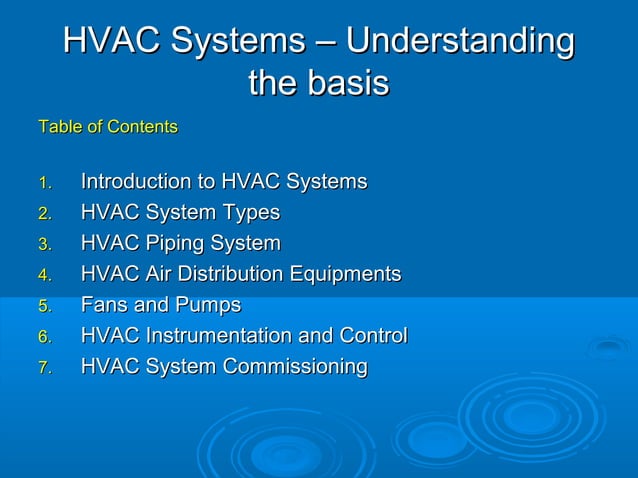 HVAC Systems – Understanding the basis

Table of Contents

1. Introduction to HVAC Systems
2. HVAC System Types
3. HVAC Piping System
4. HVAC Air Distribution Equipments
5. Fans and Pumps
6. HVAC Instrumentation and Control
7. HVAC System Commissioning